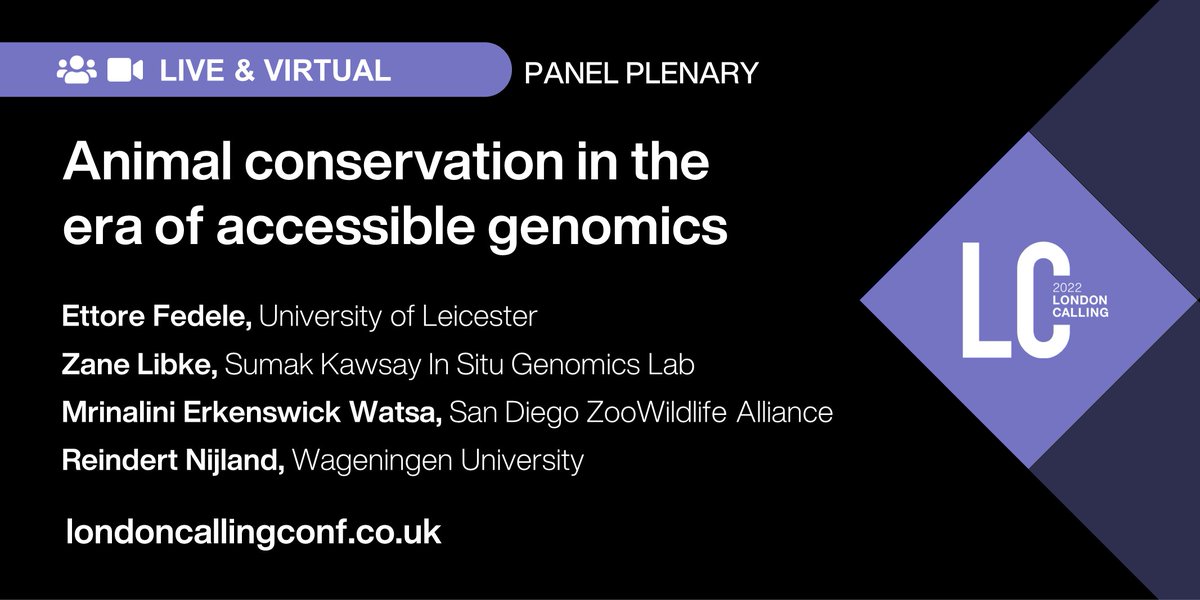 LIVE & VIRTUAL

PANEL PLENARY

Animal conservation in the era of accessible genomics

Ettore Fedele, University of Leicester

Zane Libke, Sumak Kawsay In Situ Genomics Lab

Mrinalini Erkenswick Watsa, San Diego ZooWildlife Alliance

Reindert Nijland, Wageningen University

londoncallingconf.co.uk

LC

2022 LONDON CALLING